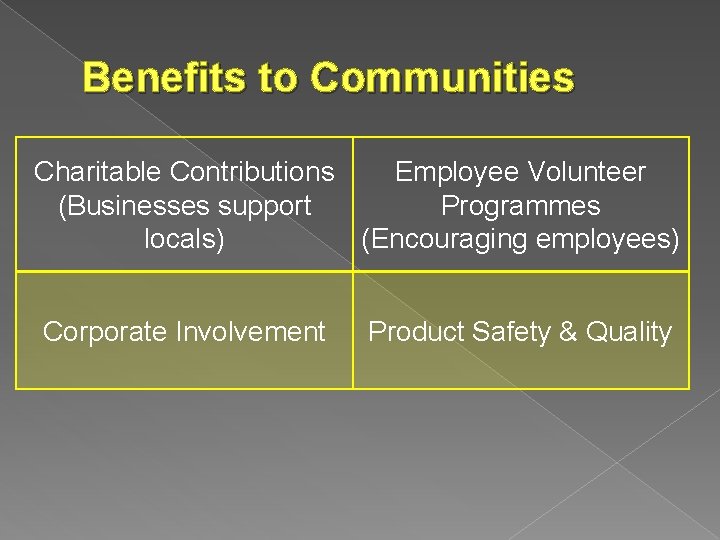 Benefits to Communities

| Charitable Contributions (Businesses support locals) | Employee Volunteer Programmes (Encouraging employees) |
|---|---|
| Corporate Involvement | Product Safety & Quality |